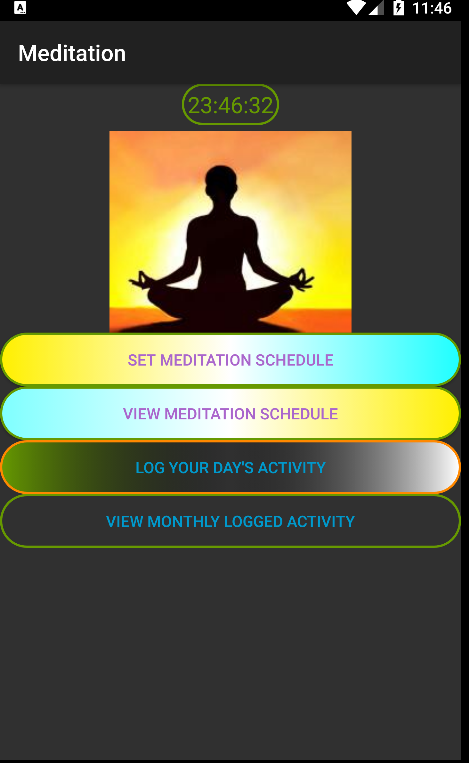 11:46

Meditation

23:46:32

SET MEDITATION SCHEDULE

VIEW MEDITATION SCHEDULE

LOG YOUR DAY'S ACTIVITY

VIEW MONTHLY LOGGED ACTIVITY